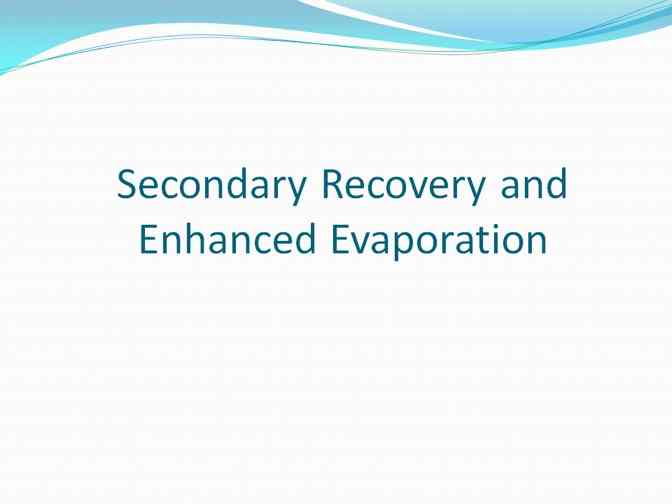 Secondary Recovery and Enhanced Evaporation